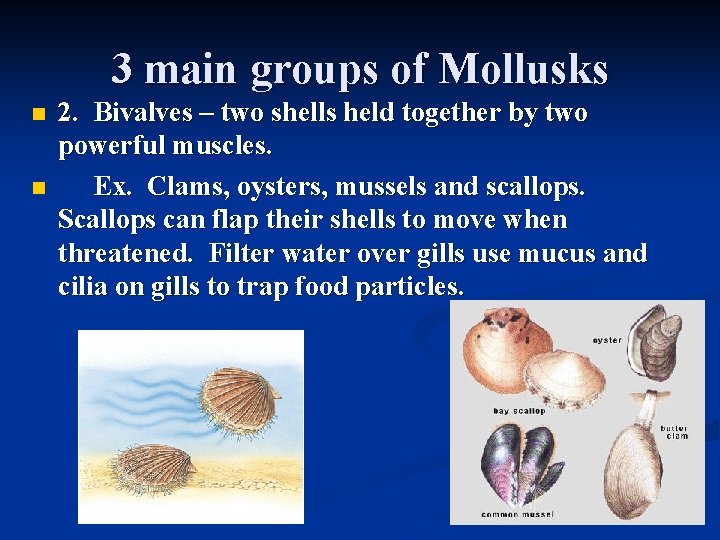 3 main groups of Mollusks

2. Bivalves – two shells held together by two powerful muscles.

Ex. Clams, oysters, mussels and scallops. Scallops can flap their shells to move when threatened. Filter water over gills use mucus and cilia on gills to trap food particles.

oyster

bay scallop

butter clam

common mussel